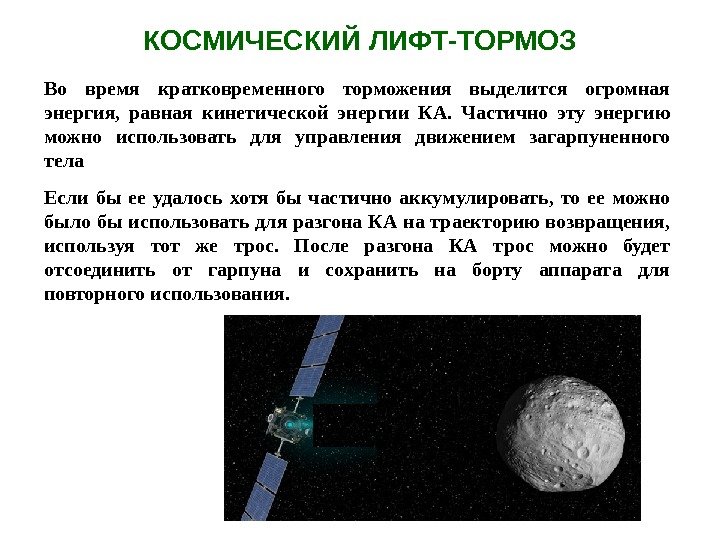 КОСМИЧЕСКИЙ ЛИФТ-ТОРМОЗ

Во время кратковременного торможения выделится огромная энергия, равная кинетической энергии КА. Частично эту энергию можно использовать для управления движением загарпуненного тела

Если бы ее удалось хотя бы частично аккумулировать, то ее можно было бы использовать для разгона КА на траекторию возвращения, используя тот же трос. После разгона КА трос можно будет отсоединить от гарпуна и сохранить на борту аппарата для повторного использования.